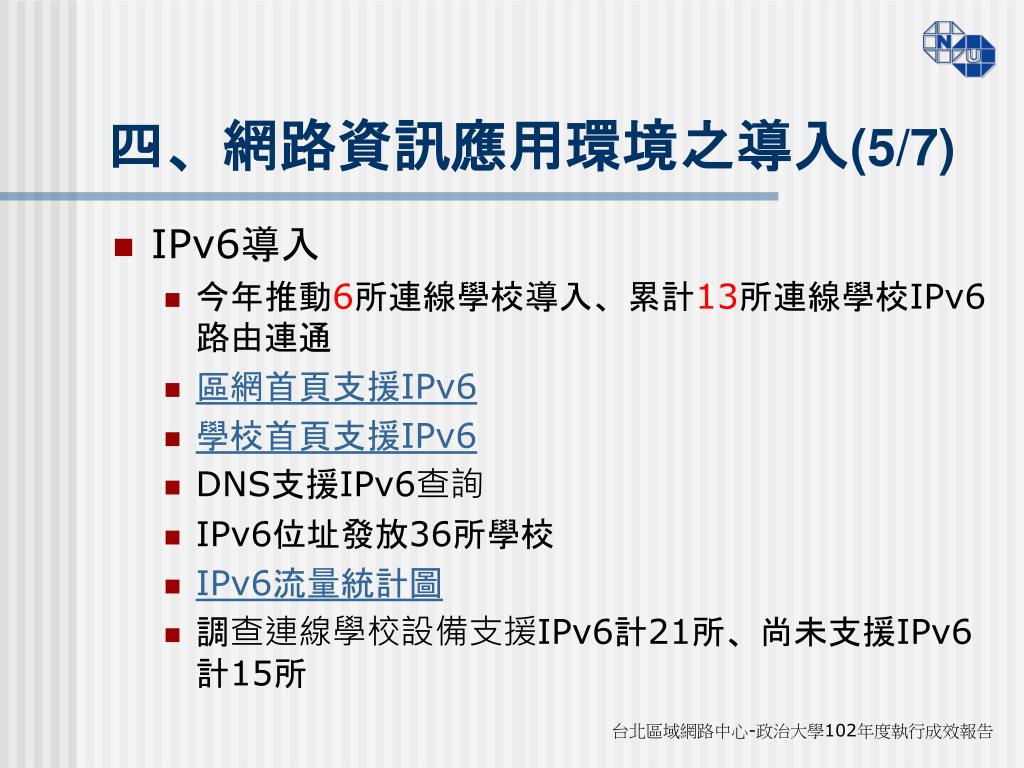 N
U

四、網路資訊應用環境之導入(5/7)

IPv6導入

今年推動6所連線學校導入、累計13所連線學校IPv6路由連通

區網首頁支援IPv6

學校首頁支援IPv6

DNS支援IPv6查詢

IPv6位址發放36所學校

IPv6流量統計圖

調查連線學校設備支援IPv6計21所、尚未支援IPv6計15所

台北區域網路中心-政治大學102年度執行成效報告